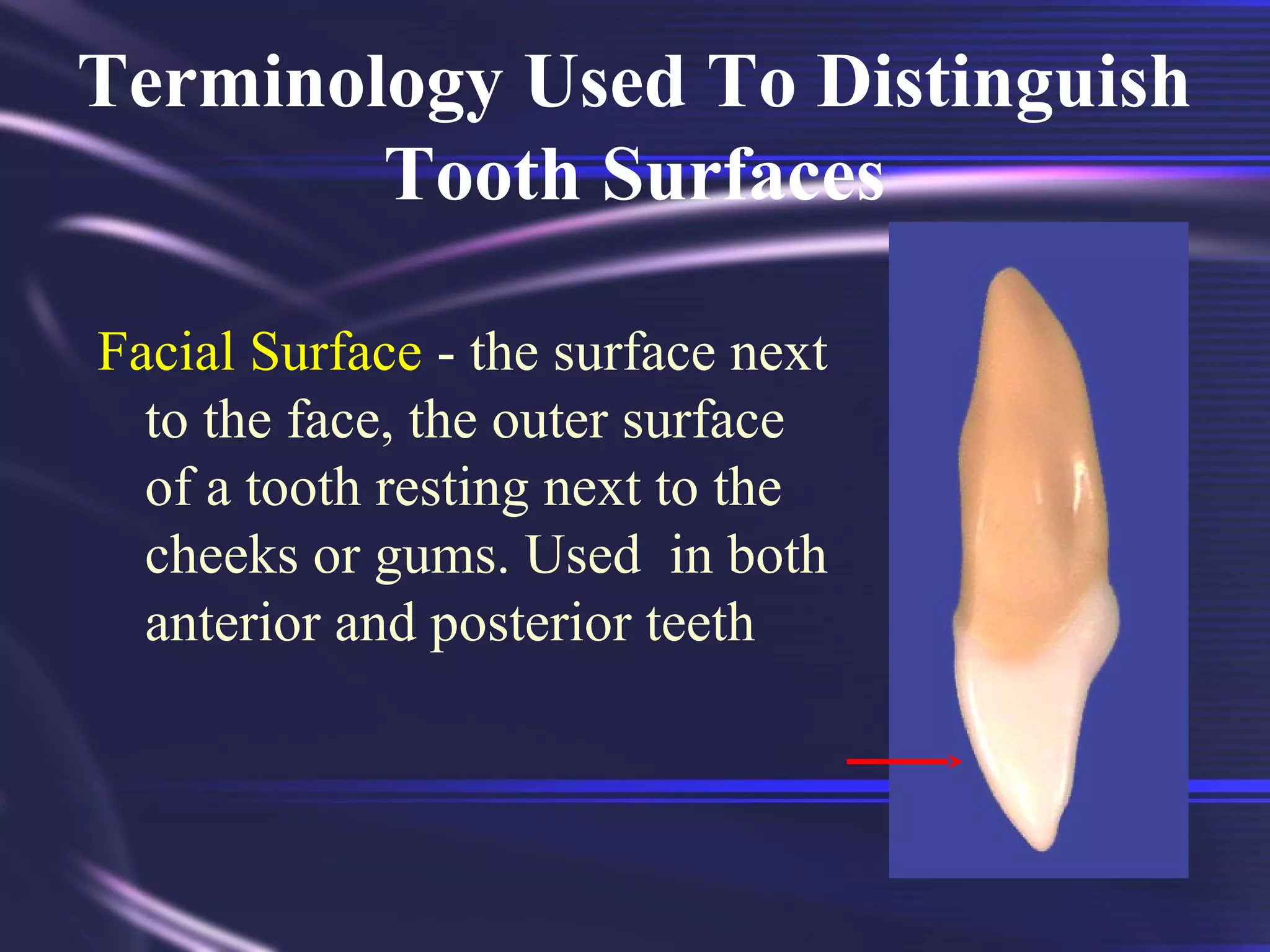 Terminology Used To Distinguish Tooth Surfaces

Facial Surface - the surface next to the face, the outer surface of a tooth resting next to the cheeks or gums. Used in both anterior and posterior teeth